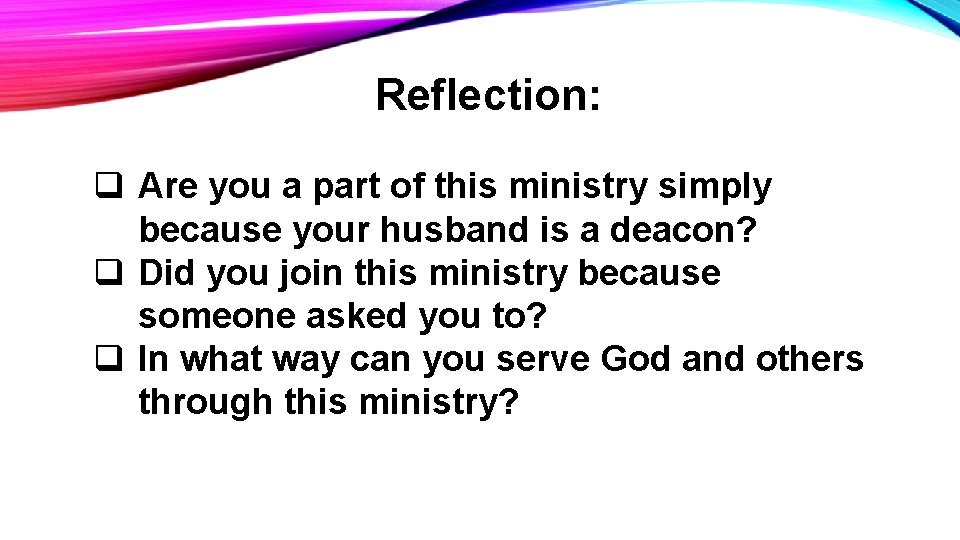 Reflection:

❑ Are you a part of this ministry simply because your husband is a deacon?
❑ Did you join this ministry because someone asked you to?
❑ In what way can you serve God and others through this ministry?